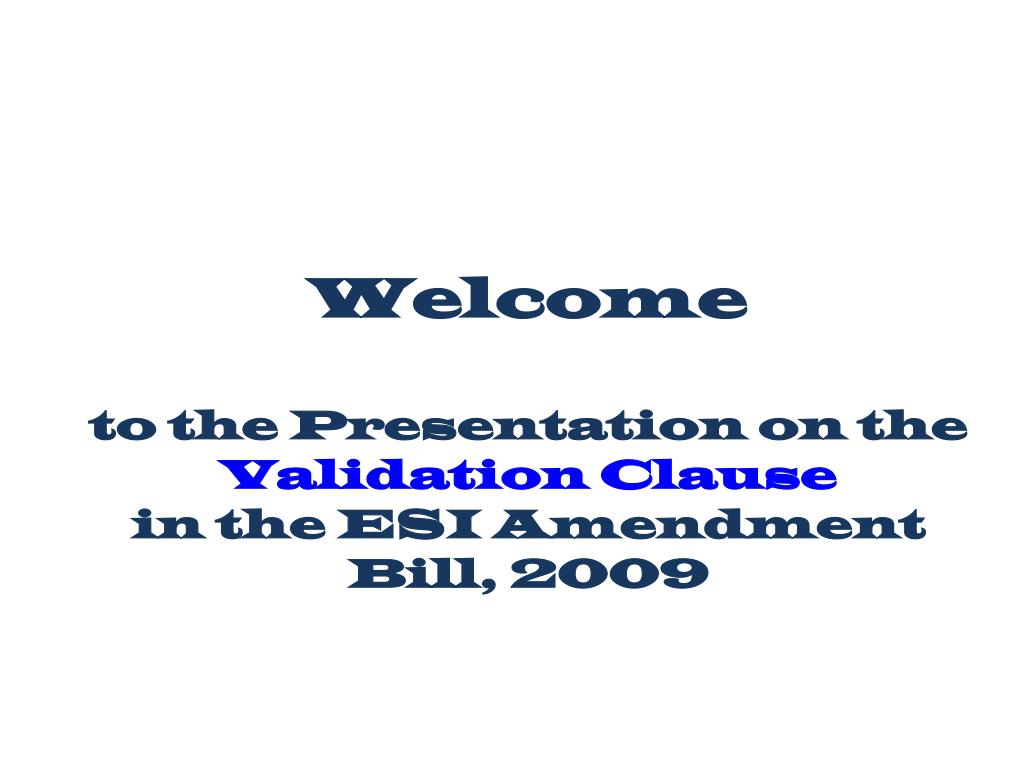 Welcome

to the Presentation on the Validation Clause in the ESI Amendment Bill, 2009